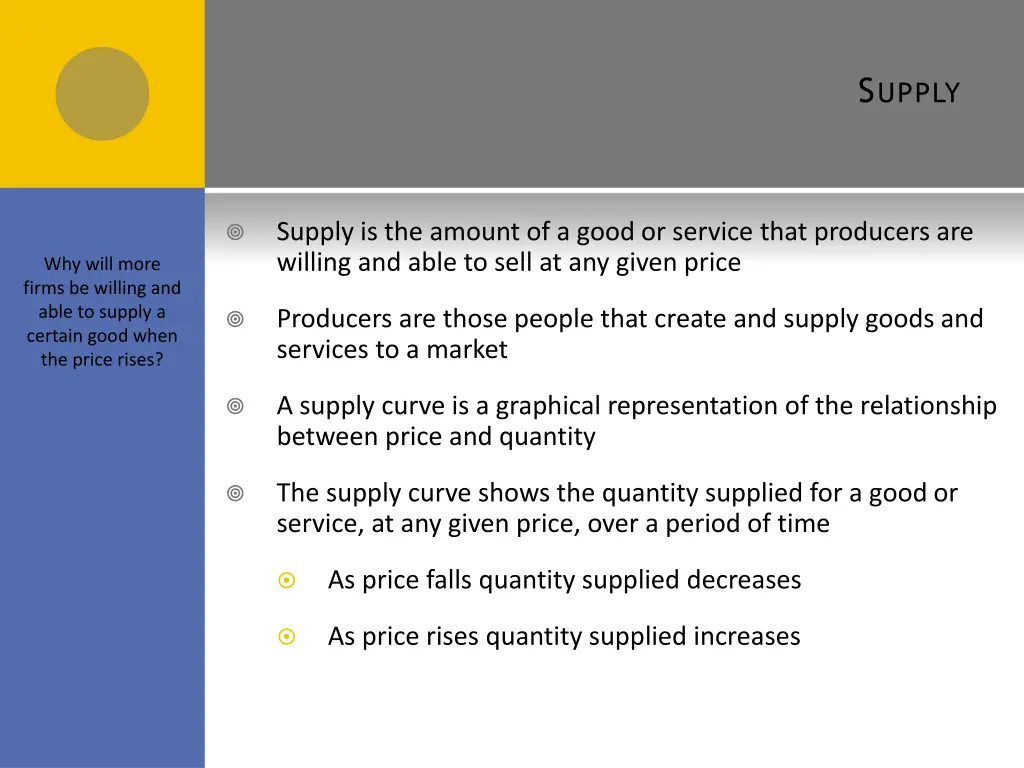 SUPPLY

Why will more firms be willing and able to supply a certain good when the price rises?

Supply is the amount of a good or service that producers are willing and able to sell at any given price

Producers are those people that create and supply goods and services to a market

A supply curve is a graphical representation of the relationship between price and quantity

The supply curve shows the quantity supplied for a good or service, at any given price, over a period of time

As price falls quantity supplied decreases

As price rises quantity supplied increases